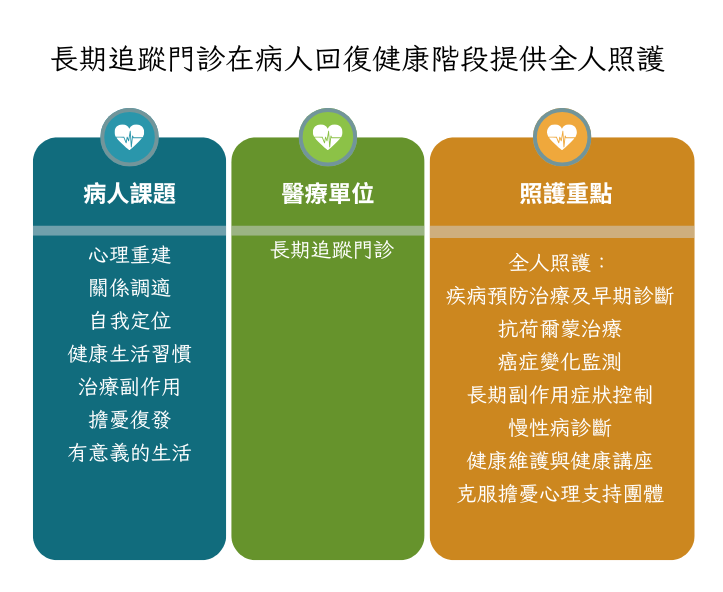 長期追蹤門診在病人回復健康階段提供全人照護

病人課題

心理重建
關係調適
自我定位
健康生活習慣
治療副作用
擔憂復發
有意義的生活

醫療單位

長期追蹤門診

照護重點

全人照護：
疾病預防治療及早期診斷
抗荷爾蒙治療
癌症變化監測
長期副作用症狀控制
慢性病診斷
健康維護與健康講座
克服擔憂心理支持團體